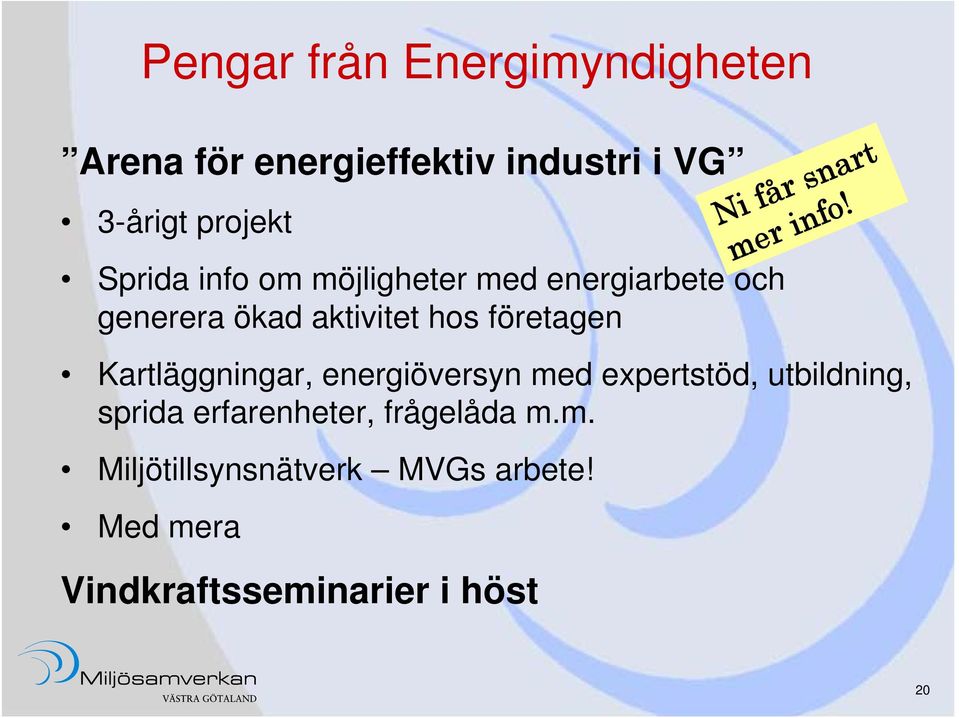 Pengar från Energimyndigheten

”Arena för energieffektiv industri i VG”

Ni får snart mer info!

• 3-årigt projekt
• Sprida info om möjligheter med energiarbete och generera ökad aktivitet hos företagen
• Kartläggningar, energiöversyn med expertstöd, utbildning, sprida erfarenheter, frågelåda m.m.
• Miljötillsynsnätverk – MVGs arbete!
• Med mera

Vindkraftsseminarier i höst

Miljösamverkan
VÄSTRA GÖTALAND

20